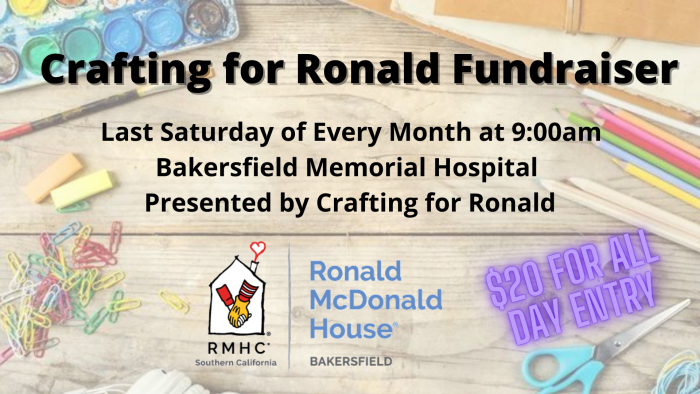 Crafting for Ronald Fundraiser

Last Saturday of Every Month at 9:00am
Bakersfield Memorial Hospital
Presented by Crafting for Ronald

RMHC®
Southern California

Ronald McDonald House®
BAKERSFIELD

$20 FOR ALL DAY ENTRY